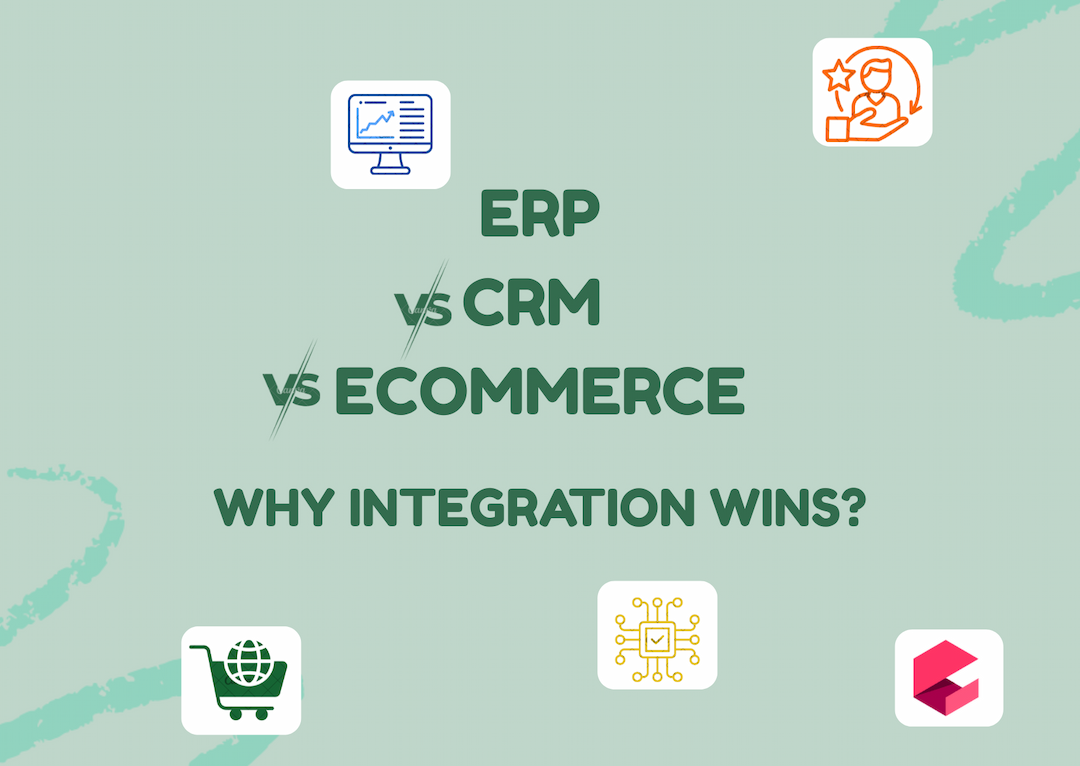 ERP
vs CRM
vs ECOMMERCE

WHY INTEGRATION WINS?